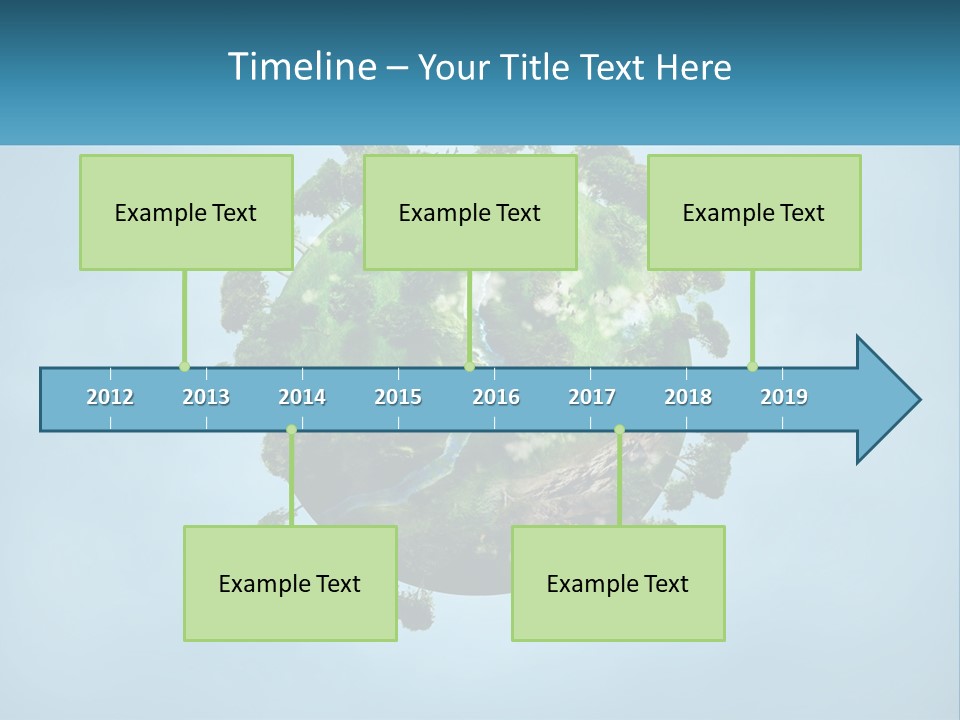 Timeline – Your Title Text Here

Example Text

Example Text

Example Text

2012 2013 2014 2015 2016 2017 2018 2019

Example Text

Example Text